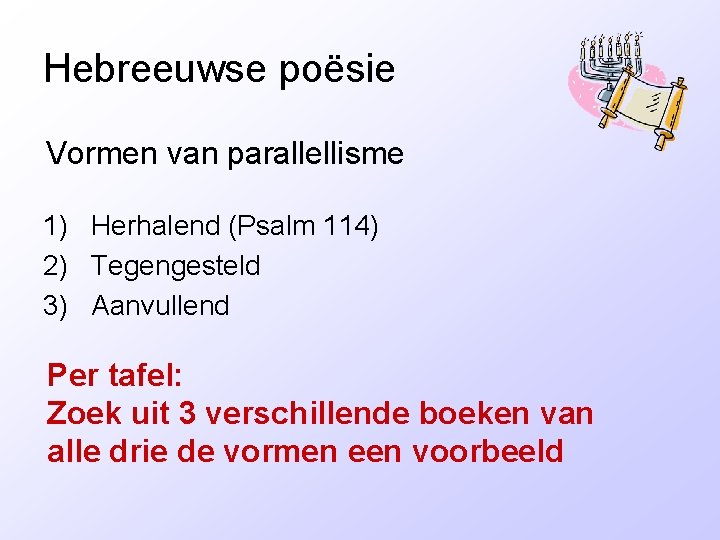 Hebreeuwse poësie

Vormen van parallellisme

1) Herhalend (Psalm 114)
2) Tegengesteld
3) Aanvullend

Per tafel:
Zoek uit 3 verschillende boeken van alle drie de vormen een voorbeeld